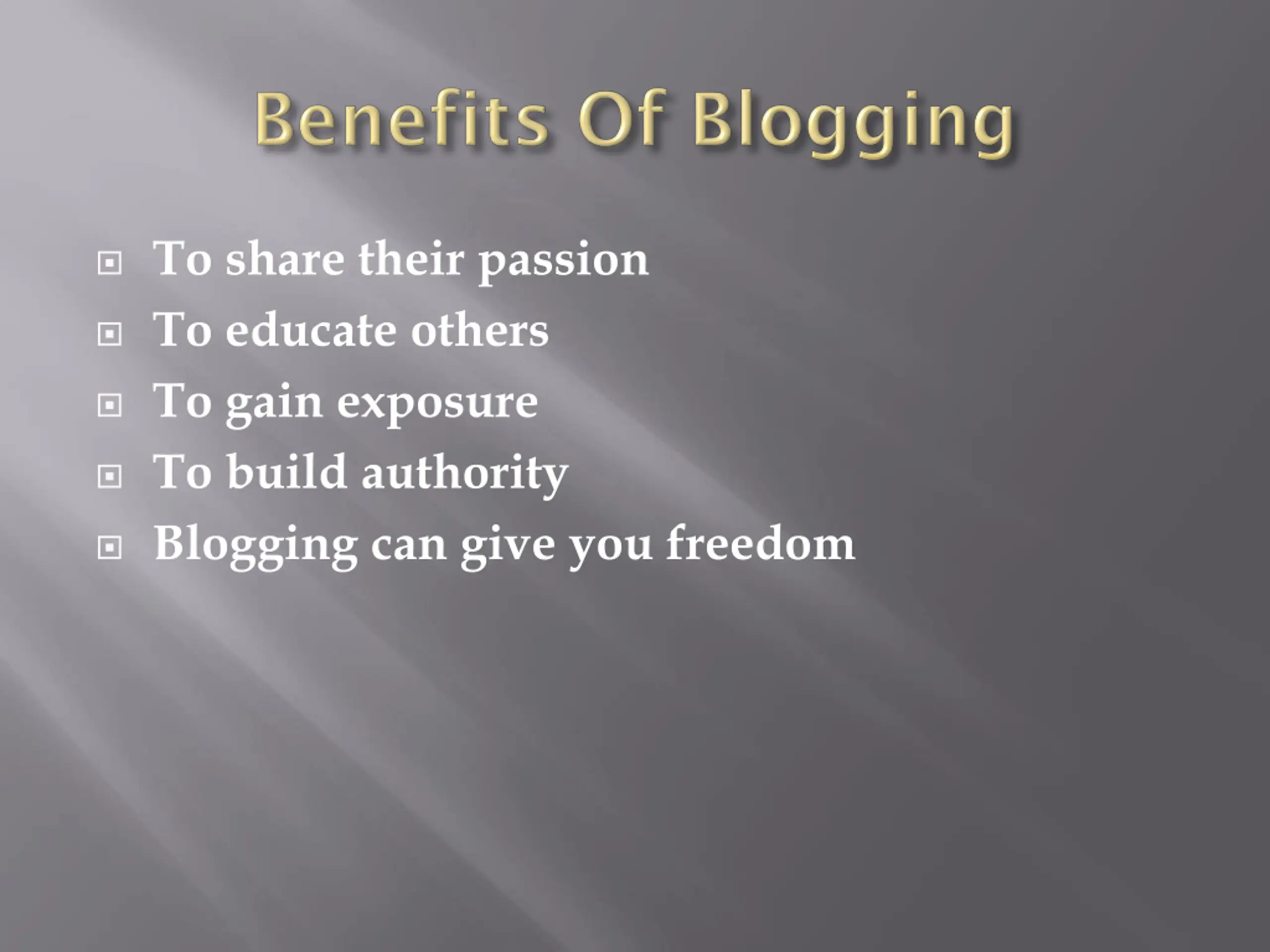 Benefits Of Blogging

- To share their passion
- To educate others
- To gain exposure
- To build authority
- Blogging can give you freedom